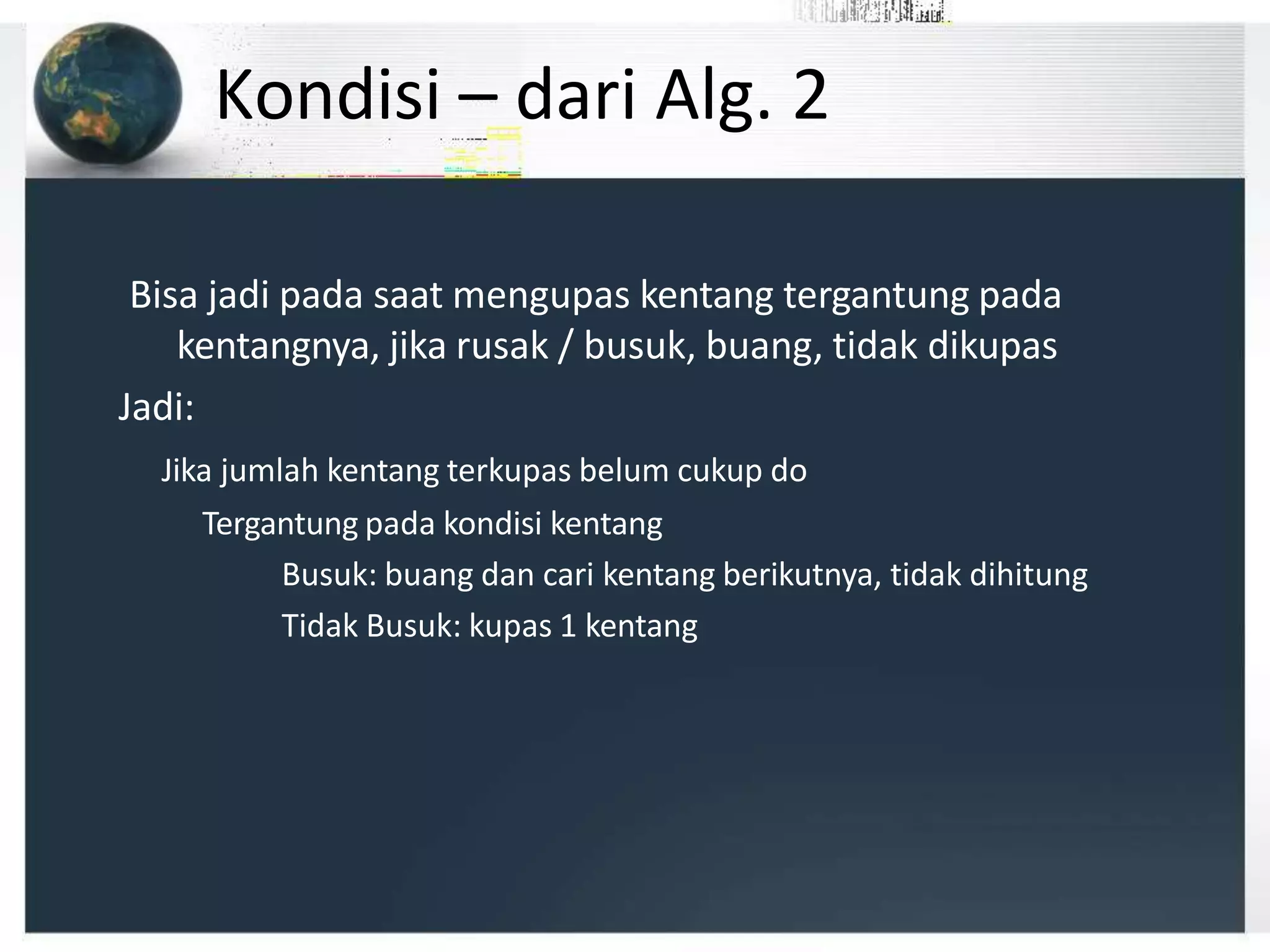 Kondisi – dari Alg. 2

Bisa jadi pada saat mengupas kentang tergantung pada kentangnya, jika rusak / busuk, buang, tidak dikupas

Jadi:

Jika jumlah kentang terkupas belum cukup do

Tergantung pada kondisi kentang

Busuk: buang dan cari kentang berikutnya, tidak dihitung

Tidak Busuk: kupas 1 kentang